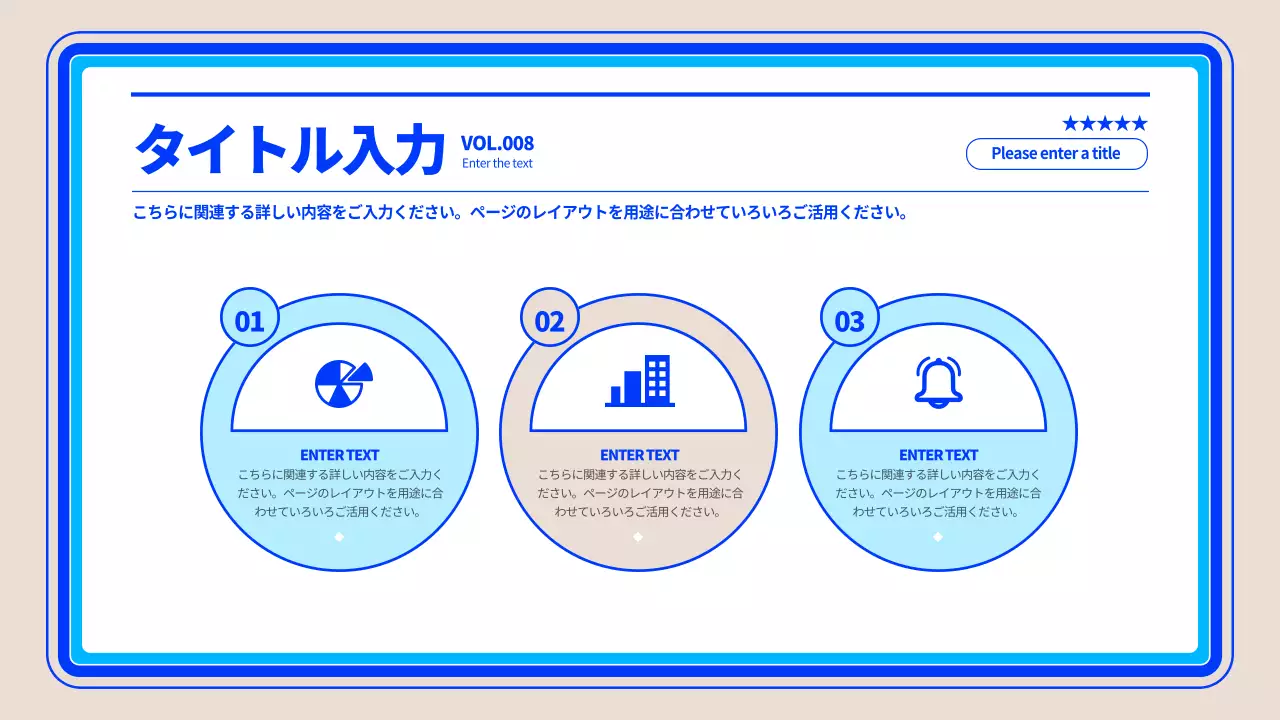 タイトル入力 VOL.008
Enter the text

★★★★★
Please enter a title

こちらに関連する詳しい内容をご入力ください。ページのレイアウトを用途に合わせていろいろご活用ください。

01
ENTER TEXT
こちらに関連する詳しい内容をご入力ください。ページのレイアウトを用途に合わせていろいろご活用ください。

02
ENTER TEXT
こちらに関連する詳しい内容をご入力ください。ページのレイアウトを用途に合わせていろいろご活用ください。

03
ENTER TEXT
こちらに関連する詳しい内容をご入力ください。ページのレイアウトを用途に合わせていろいろご活用ください。